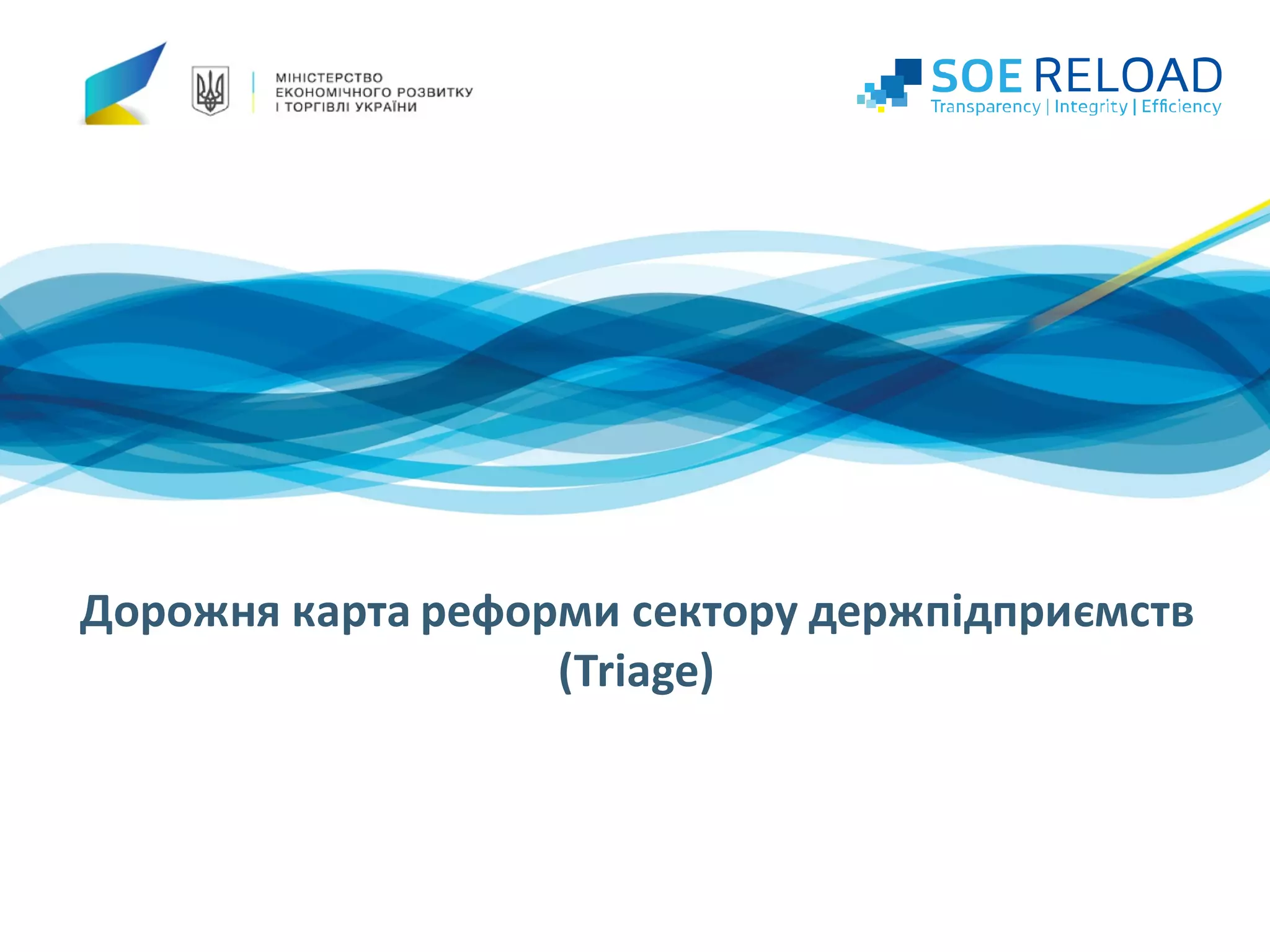 МІНІСТЕРСТВО ЕКОНОМІЧНОГО РОЗВИТКУ І ТОРГІВЛІ УКРАЇНИ

SOE RELOAD
Transparency | Integrity | Efficiency

Дорожня карта реформи сектору держпідприємств (Triage)